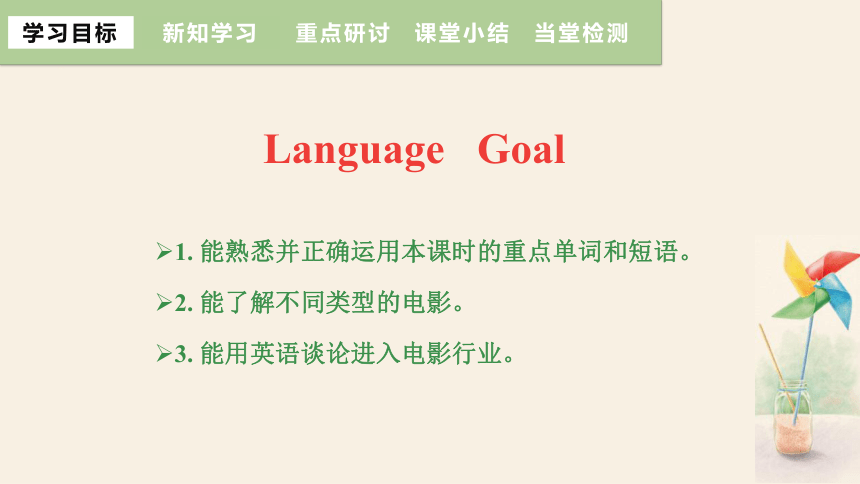 学习目标　新知学习　重点研讨　课堂小结　当堂检测

Language Goal

➢1. 能熟悉并正确运用本课时的重点单词和短语。

➢2. 能了解不同类型的电影。

➢3. 能用英语谈论进入电影行业。